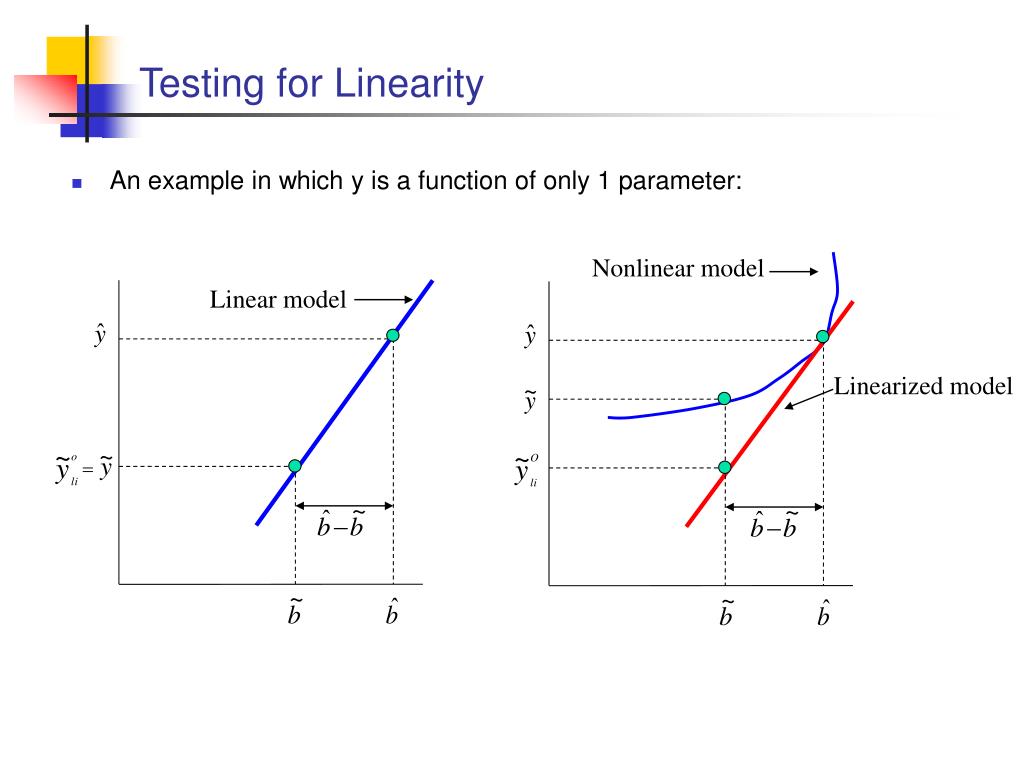 Testing for Linearity

An example in which y is a function of only 1 parameter:

Linear model

$\hat{y}$

$\tilde{y}^{o}_{li} = \tilde{y}$

$\hat{b} - \tilde{b}$

$\tilde{b}$

$\hat{b}$

Nonlinear model

$\hat{y}$

$\tilde{y}$

Linearized model

$\tilde{y}^{o}_{li}$

$\hat{b} - \tilde{b}$

$\tilde{b}$

$\hat{b}$